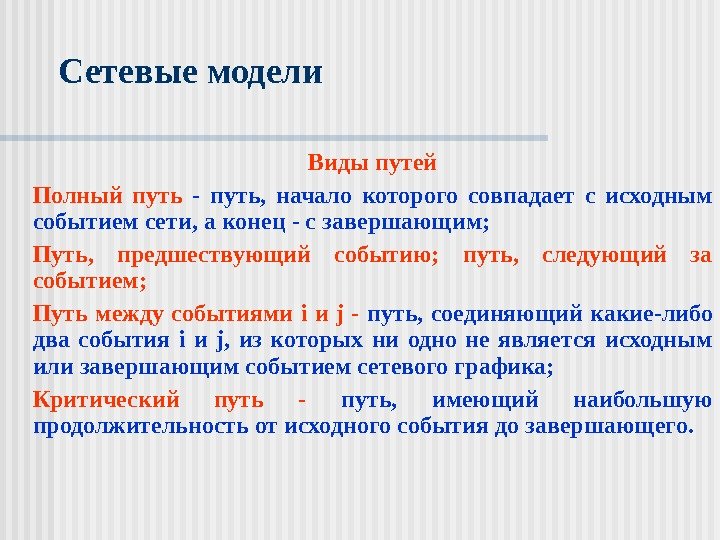 Сетевые модели

Виды путей

Полный путь - путь, начало которого совпадает с исходным событием сети, а конец - с завершающим;

Путь, предшествующий событию; путь, следующий за событием;

Путь между событиями i и j - путь, соединяющий какие-либо два события i и j, из которых ни одно не является исходным или завершающим событием сетевого графика;

Критический путь - путь, имеющий наибольшую продолжительность от исходного события до завершающего.